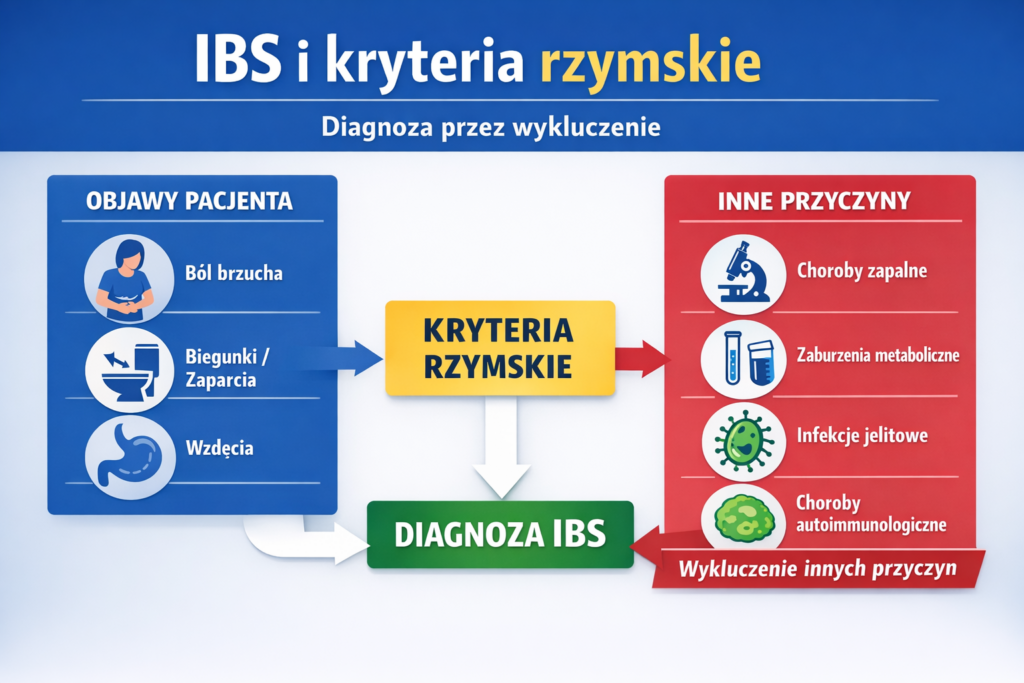 IBS i kryteria rzymskie

Diagnoza przez wykluczenie

OBJAWY PACJENTA

Ból brzucha

Biegunki / Zaparcia

Wzdęcia

KRYTERIA RZYMSKIE

DIAGNOZA IBS

INNE PRZYCZYNY

Choroby zapalne

Zaburzenia metaboliczne

Infekcje jelitowe

Choroby autoimmunologiczne

Wykluczenie innych przyczyn